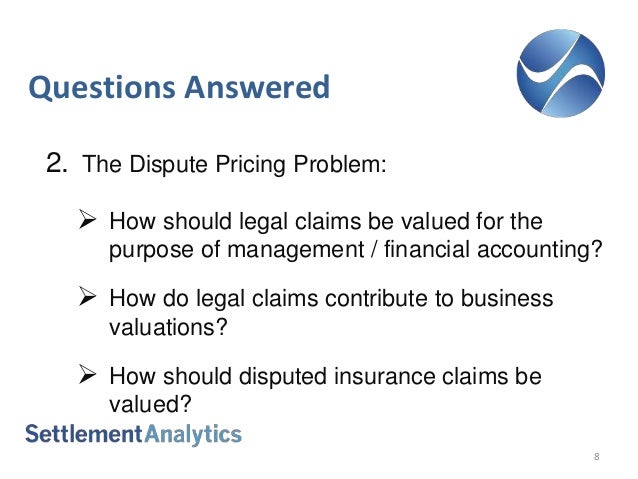 Questions Answered

2. The Dispute Pricing Problem:

➢ How should legal claims be valued for the purpose of management / financial accounting?

➢ How do legal claims contribute to business valuations?

➢ How should disputed insurance claims be valued?

SettlementAnalytics

8